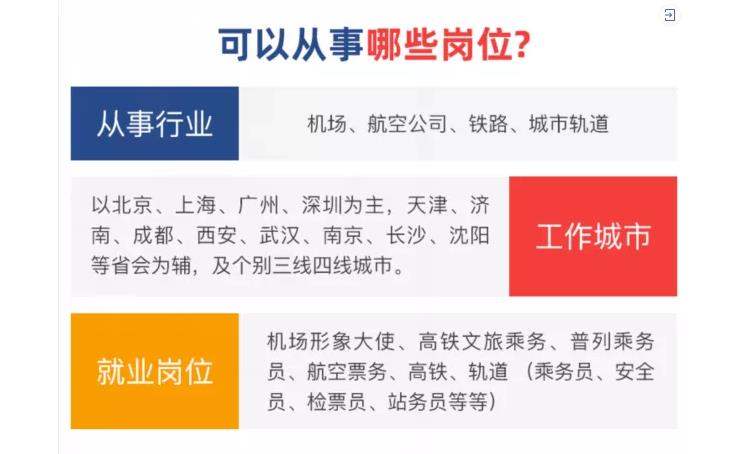 可以从事哪些岗位?

从事行业

机场、航空公司、铁路、城市轨道

以北京、上海、广州、深圳为主，天津、济南、成都、西安、武汉、南京、长沙、沈阳等省会为辅，及个别三线四线城市。

工作城市

就业岗位

机场形象大使、高铁文旅乘务、普列乘务员、航空票务、高铁、轨道（乘务员、安全员、检票员、站务员等等）